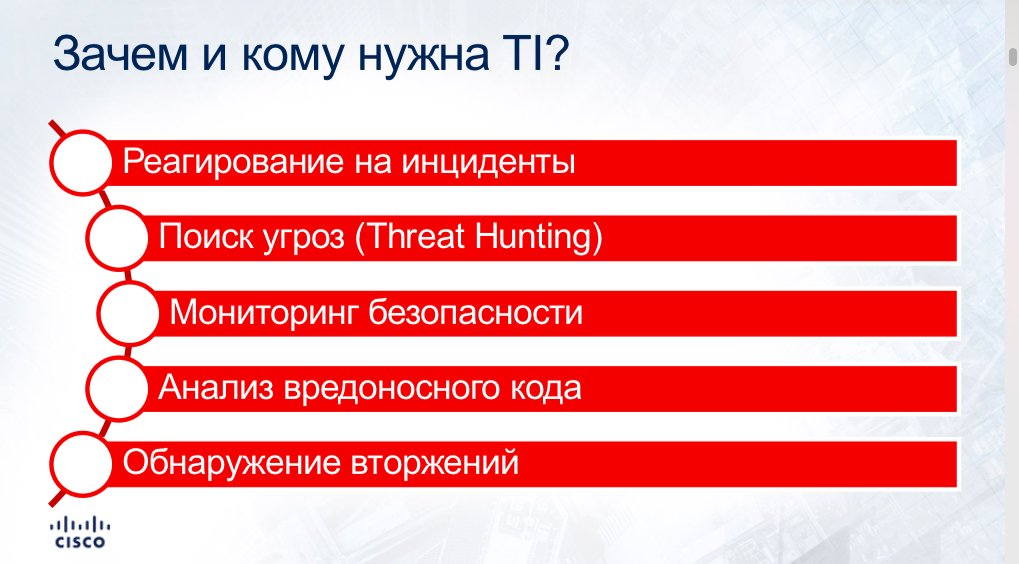 Зачем и кому нужна TI?

Реагирование на инциденты

Поиск угроз (Threat Hunting)

Мониторинг безопасности

Анализ вредоносного кода

Обнаружение вторжений

CISCO